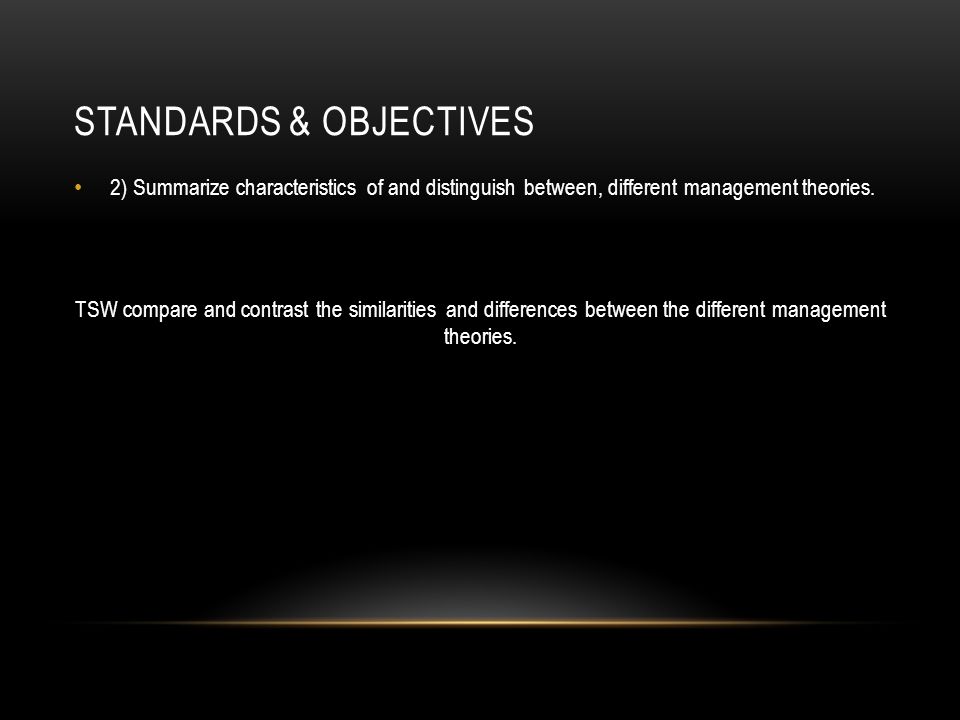 STANDARDS & OBJECTIVES

• 2) Summarize characteristics of and distinguish between, different management theories.

TSW compare and contrast the similarities and differences between the different management theories.